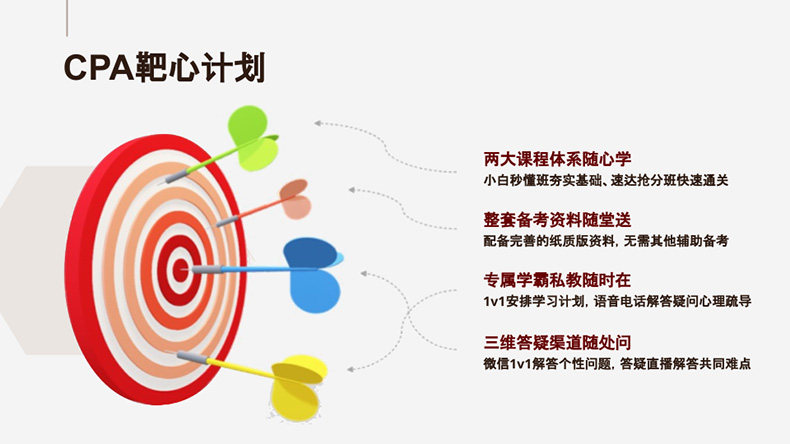 CPA靶心计划

两大课程体系随心学
小白秒懂班夯实基础、速达抢分班快速通关

整套备考资料随堂送
配备完善的纸质版资料，无需其他辅助备考

专属学霸私教随时在
1v1安排学习计划，语音电话解答疑问心理疏导

三维答疑渠道随处问
微信1v1解答个性问题，答疑直播解答共同难点